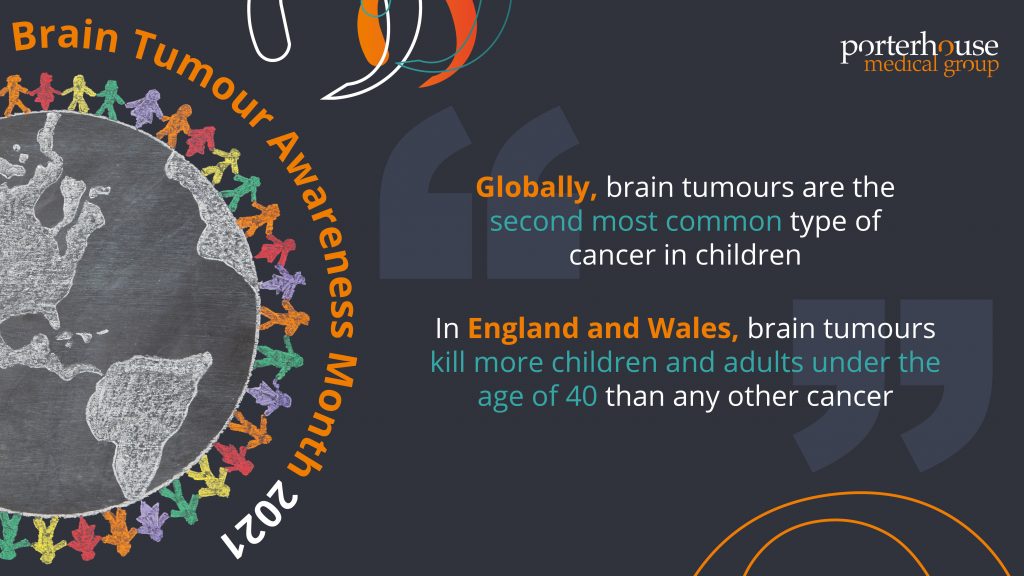 Brain Tumour Awareness Month 2021

porterhouse medical group

Globally, brain tumours are the second most common type of cancer in children

In England and Wales, brain tumours kill more children and adults under the age of 40 than any other cancer